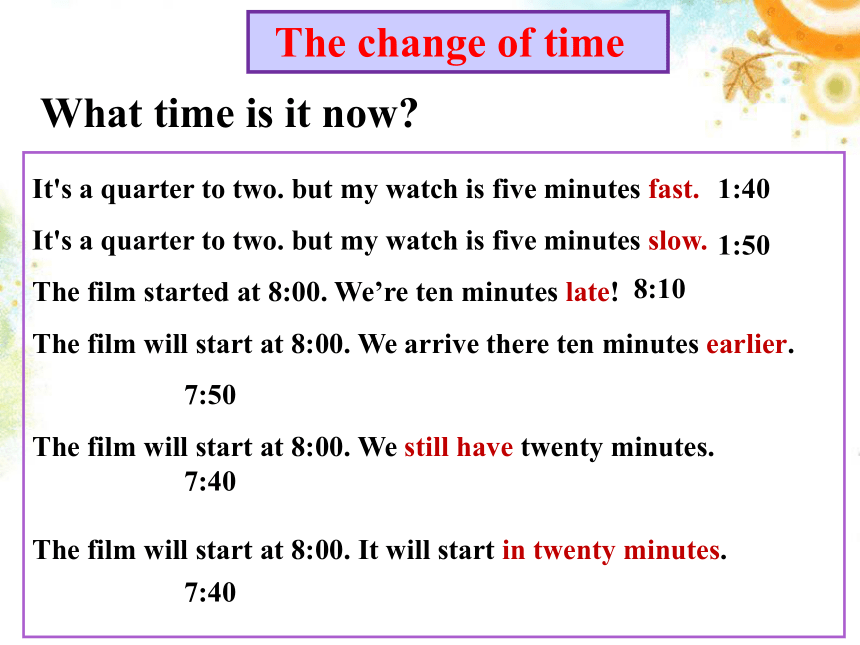 The change of time

What time is it now?

It's a quarter to two. but my watch is five minutes fast. 1:40

It's a quarter to two. but my watch is five minutes slow. 1:50

The film started at 8:00. We’re ten minutes late! 8:10

The film will start at 8:00. We arrive there ten minutes earlier.

7:50

The film will start at 8:00. We still have twenty minutes.

7:40

The film will start at 8:00. It will start in twenty minutes.

7:40